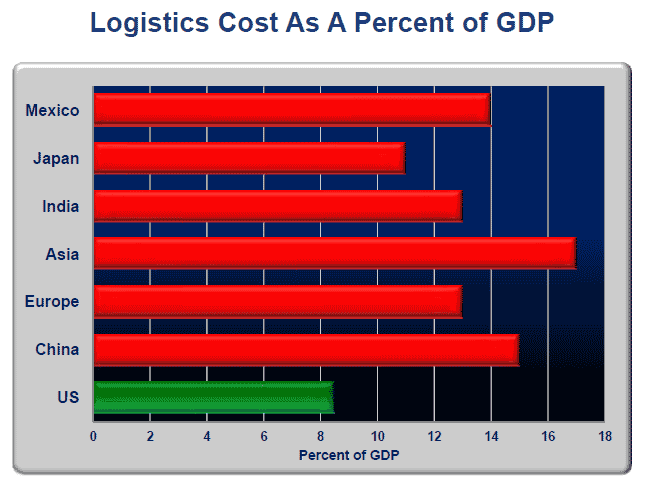 Logistics Cost As A Percent of GDP

Mexico
Japan
India
Asia
Europe
China
US

0 2 4 6 8 10 12 14 16 18

Percent of GDP